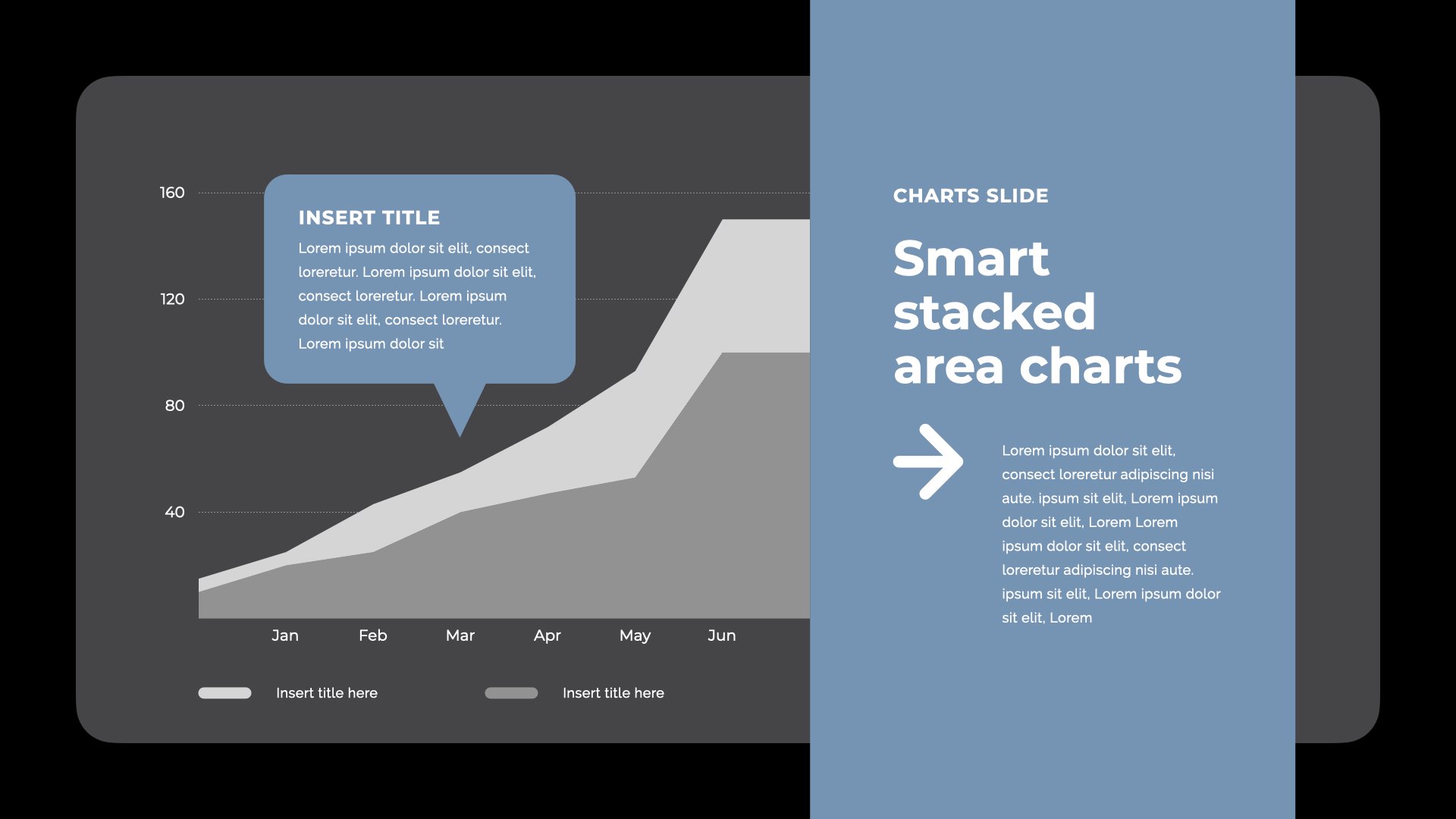 160

120

80

40

INSERT TITLE

Lorem ipsum dolor sit elit, consect loreretur. Lorem ipsum dolor sit elit, consect loreretur. Lorem ipsum dolor sit elit, consect loreretur. Lorem ipsum dolor sit

Jan Feb Mar Apr May Jun

Insert title here

Insert title here

CHARTS SLIDE

Smart stacked area charts

Lorem ipsum dolor sit elit, consect loreretur adipiscing nisi aute. ipsum sit elit, Lorem ipsum dolor sit elit, Lorem Lorem ipsum dolor sit elit, consect loreretur adipiscing nisi aute. ipsum sit elit, Lorem ipsum dolor sit elit, Lorem